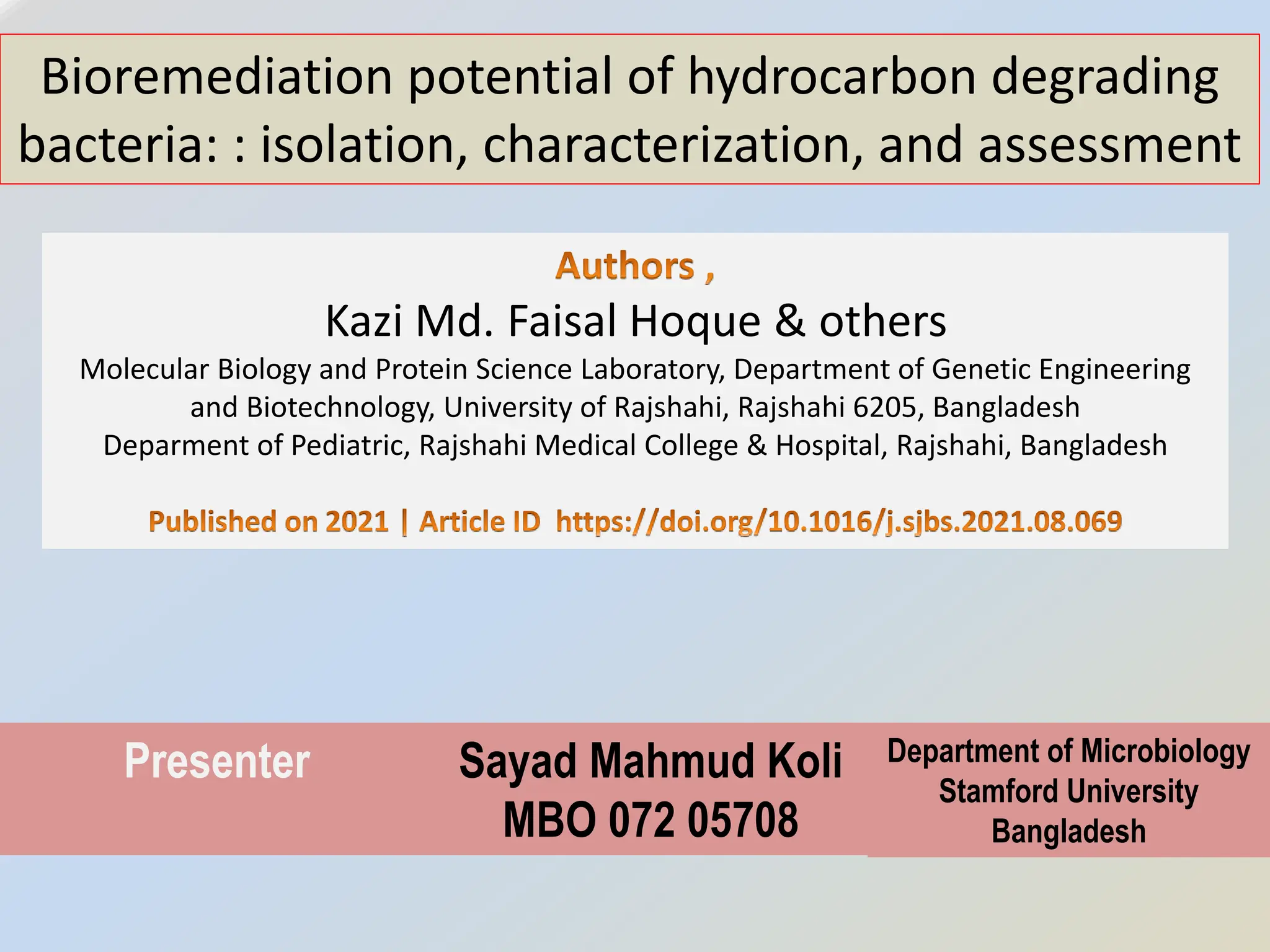 Bioremediation potential of hydrocarbon degrading bacteria: : isolation, characterization, and assessment

Authors ,

Kazi Md. Faisal Hoque & others

Molecular Biology and Protein Science Laboratory, Department of Genetic Engineering and Biotechnology, University of Rajshahi, Rajshahi 6205, Bangladesh
Deparment of Pediatric, Rajshahi Medical College & Hospital, Rajshahi, Bangladesh

Published on 2021 | Article ID https://doi.org/10.1016/j.sjbs.2021.08.069

Presenter

Sayad Mahmud Koli
MBO 072 05708

Department of Microbiology
Stamford University
Bangladesh